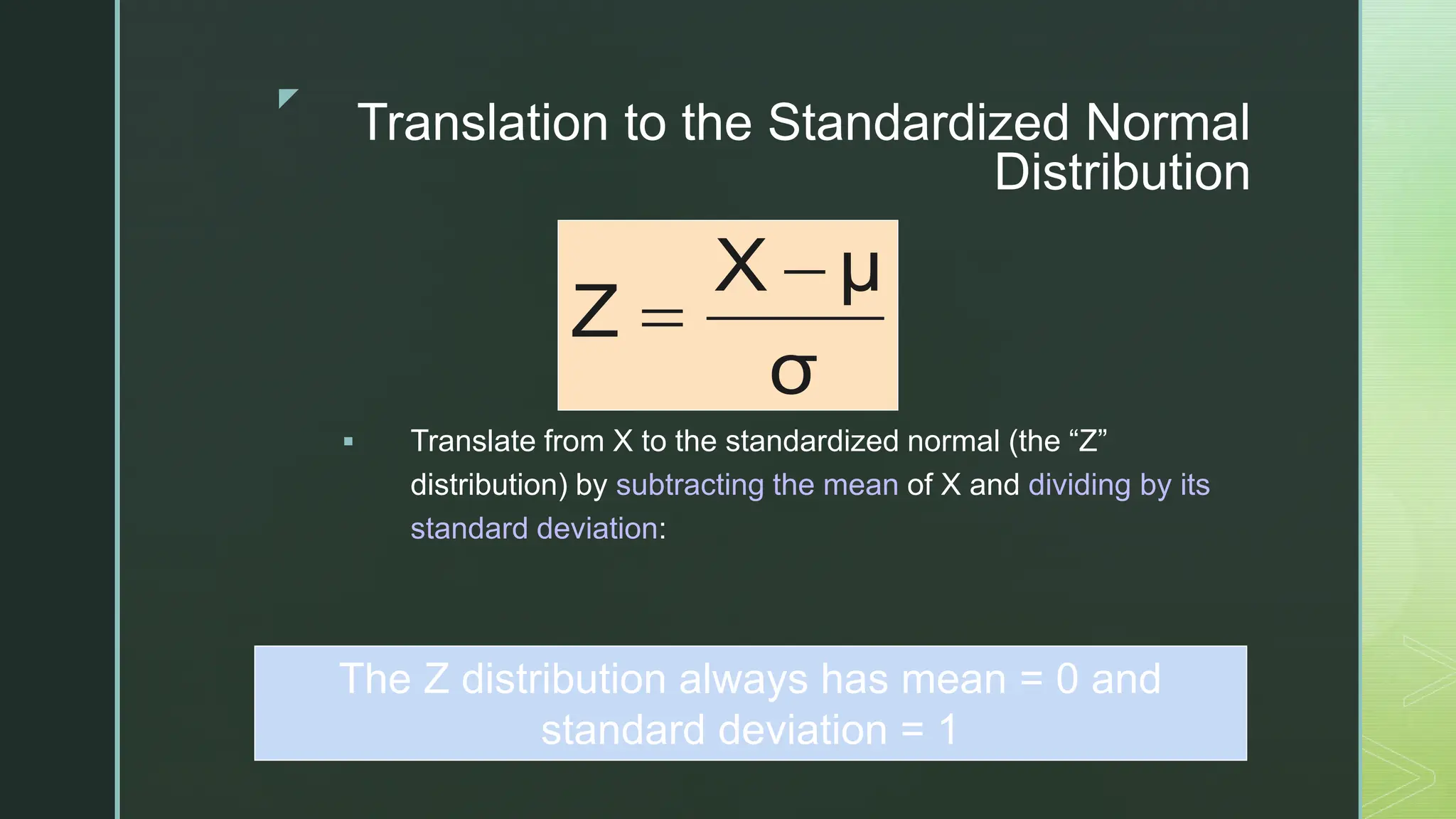 Translation to the Standardized Normal Distribution

$Z = \frac{X - \mu}{\sigma}$

▪ Translate from X to the standardized normal (the “Z” distribution) by subtracting the mean of X and dividing by its standard deviation:

The Z distribution always has mean = 0 and standard deviation = 1